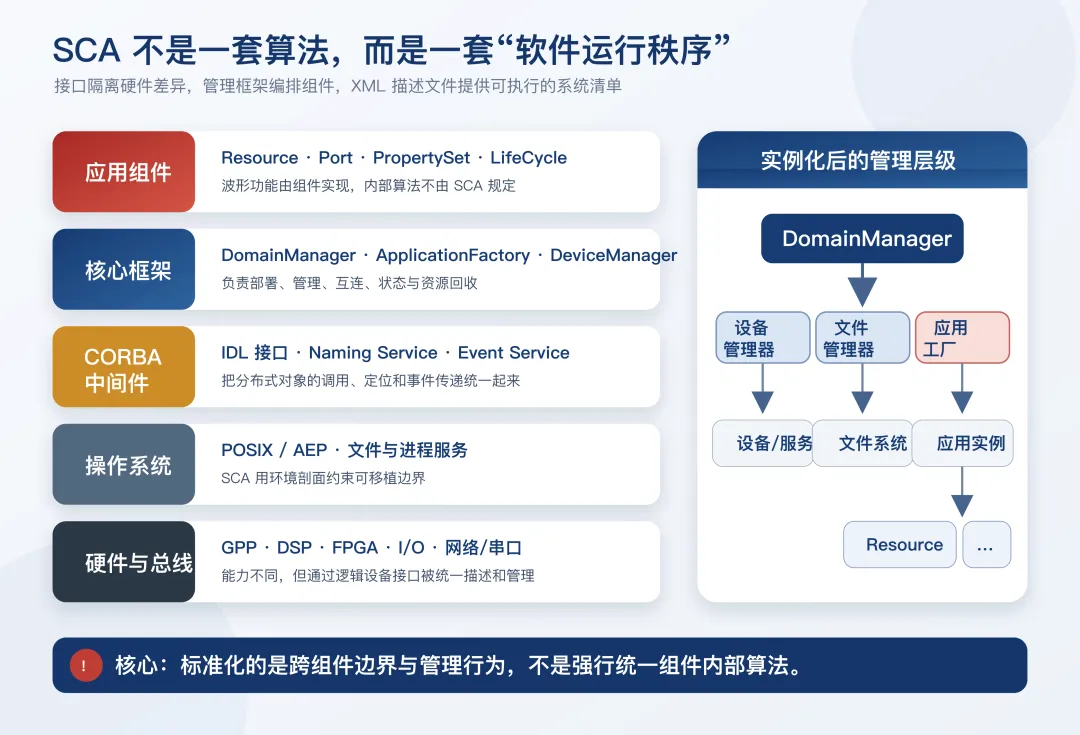 SCA 不是一套算法，而是一套“软件运行秩序”
接口隔离硬件差异，管理框架编排组件，XML 描述文件提供可执行的系统清单

应用组件
Resource · Port · PropertySet · LifeCycle
波形功能由组件实现，内部算法不由 SCA 规定

核心框架
DomainManager · ApplicationFactory · DeviceManager
负责部署、管理、互连、状态与资源回收

CORBA 中间件
IDL 接口 · Naming Service · Event Service
把分布式对象的调用、定位和事件传递统一起来

操作系统
POSIX / AEP · 文件与进程服务
SCA 用环境剖面约束可移植边界

硬件与总线
GPP · DSP · FPGA · I/O · 网络/串口
能力不同，但通过逻辑设备接口被统一描述和管理

实例化后的管理层级
DomainManager
设备管理器
文件管理器
应用工厂
设备/服务
文件系统
应用实例
Resource
...

! 核心：标准化的是跨组件边界与管理行为，不是强行统一组件内部算法。